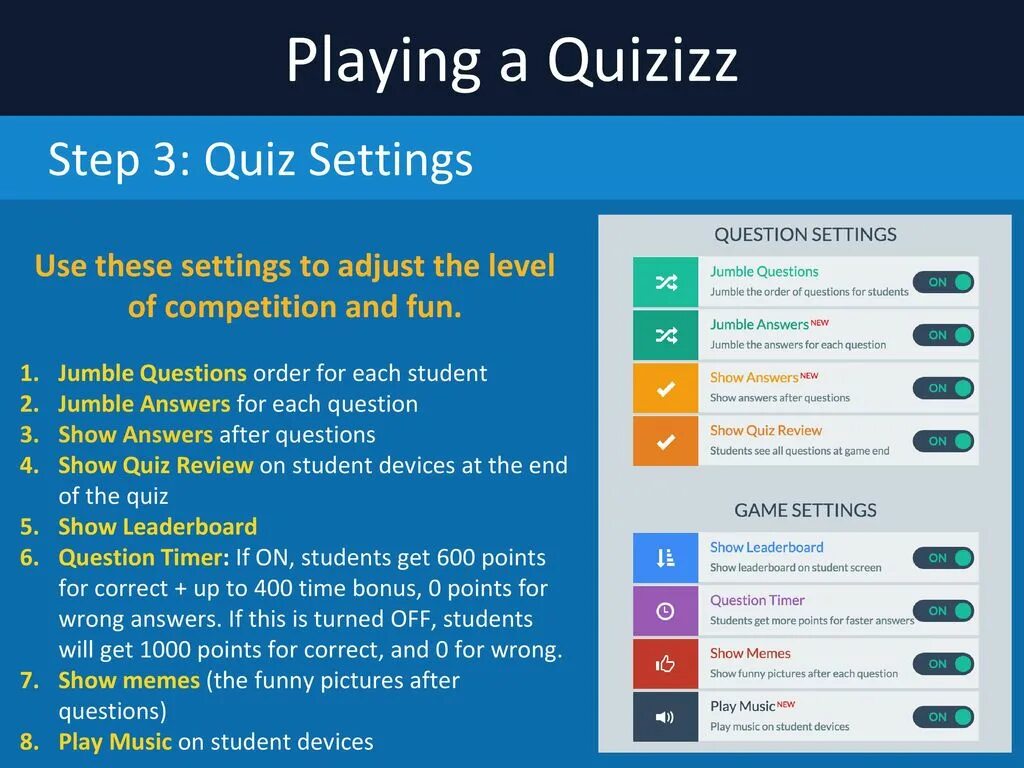 Playing a Quizizz

Step 3: Quiz Settings

Use these settings to adjust the level of competition and fun.

1. Jumble Questions order for each student
2. Jumble Answers for each question
3. Show Answers after questions
4. Show Quiz Review on student devices at the end of the quiz
5. Show Leaderboard
6. Question Timer: If ON, students get 600 points for correct + up to 400 time bonus, 0 points for wrong answers. If this is turned OFF, students will get 1000 points for correct, and 0 for wrong.
7. Show memes (the funny pictures after questions)
8. Play Music on student devices

QUESTION SETTINGS

Jumble Questions
Jumble the order of questions for students
ON

Jumble Answers NEW
Jumble the answers for each question
ON

Show Answers NEW
Show answers after questions
ON

Show Quiz Review
Students see all questions at game end
ON

GAME SETTINGS

Show Leaderboard
Show leaderboard on student screen
ON

Question Timer
Students get more points for faster answers
ON

Show Memes
Show funny pictures after each question
ON

Play Music NEW
Play music on student devices
ON